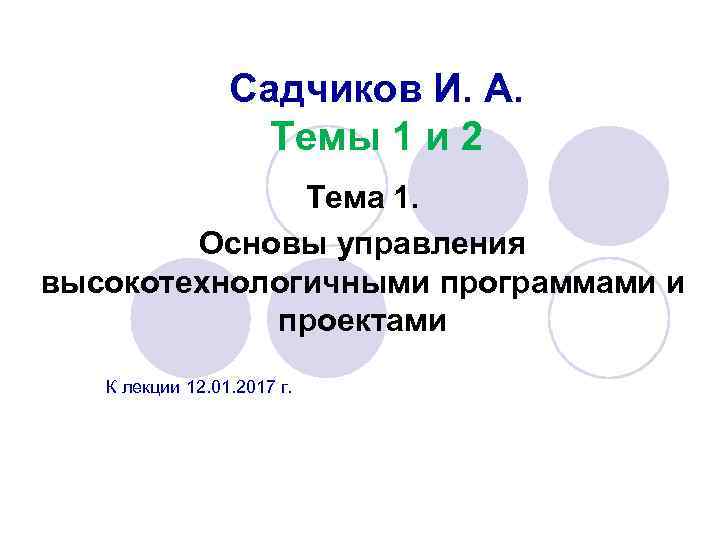 Садчиков И. А.
Темы 1 и 2

Тема 1.

Основы управления высокотехнологичными программами и проектами

К лекции 12.01.2017 г.